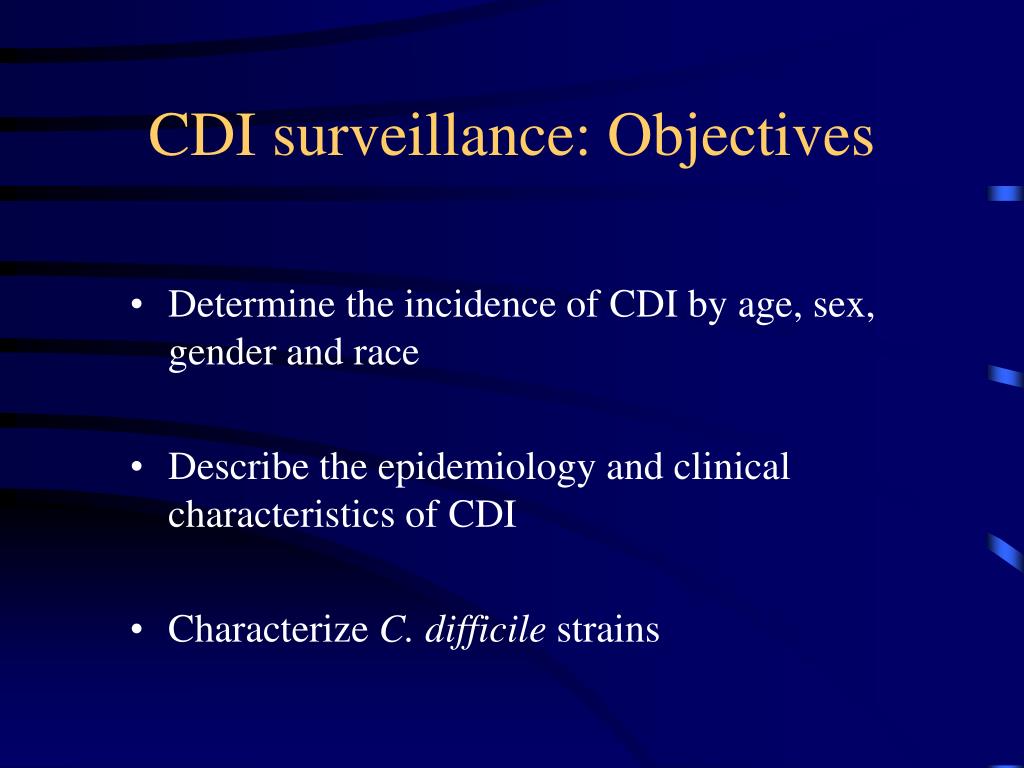 CDI surveillance: Objectives

• Determine the incidence of CDI by age, sex, gender and race

• Describe the epidemiology and clinical characteristics of CDI

• Characterize C. difficile strains